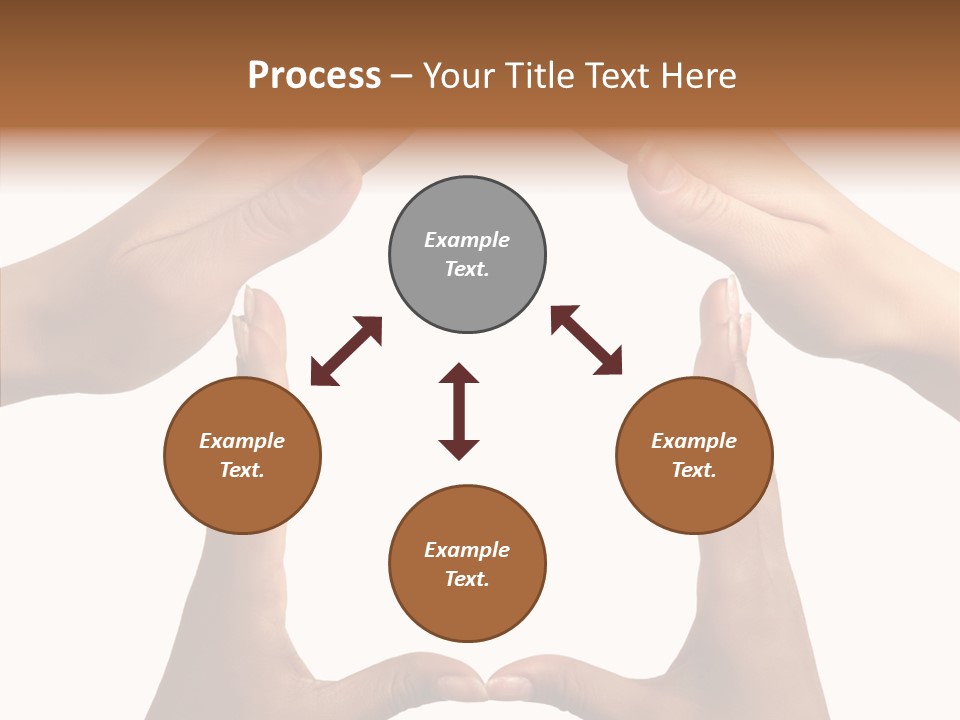 Process – Your Title Text Here

Example Text.

Example Text.

Example Text.

Example Text.